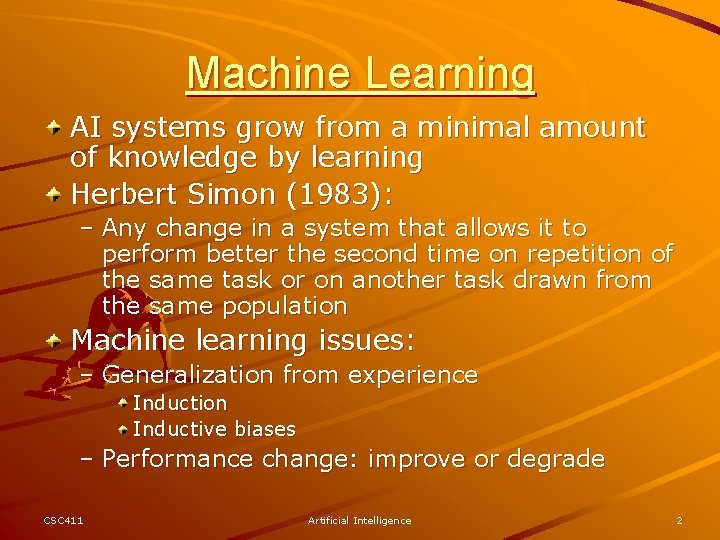 Machine Learning

AI systems grow from a minimal amount of knowledge by learning

Herbert Simon (1983):

– Any change in a system that allows it to perform better the second time on repetition of the same task or on another task drawn from the same population

Machine learning issues:

– Generalization from experience

Induction

Inductive biases

– Performance change: improve or degrade

CSC411

Artificial Intelligence

2